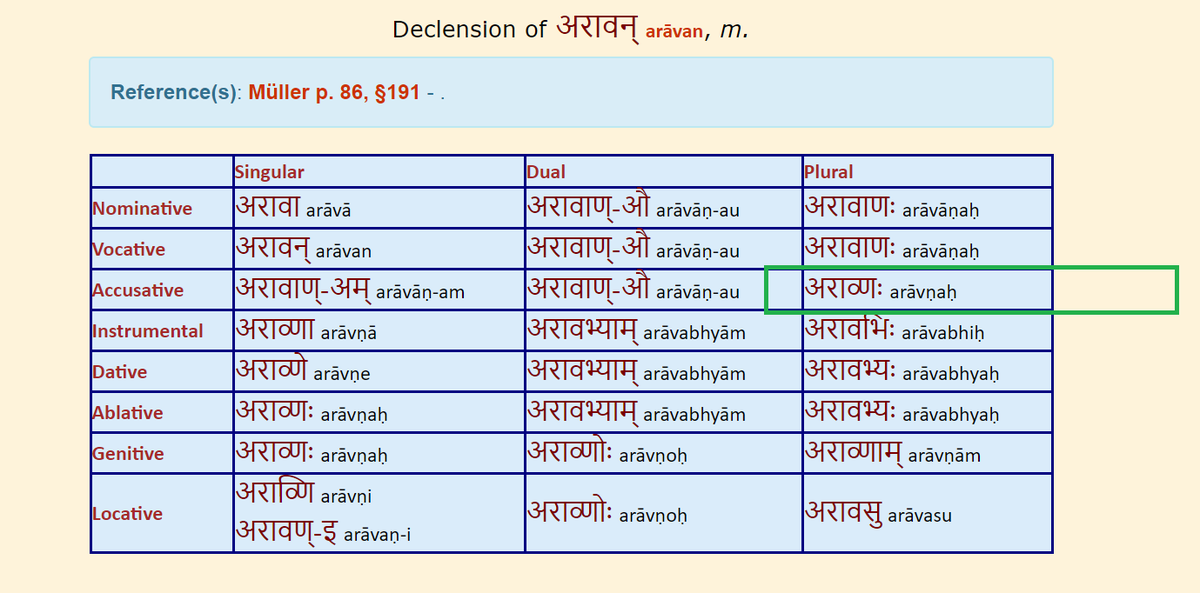 Declension of अरावन् arāvan, m.

Reference(s): Müller p. 86, §191 - .

| | Singular | Dual | Plural |
|---|---|---|---|
| Nominative | अरावा arāvā | अरावाण्-औ arāvāṇ-au | अरावाणः arāvāṇaḥ |
| Vocative | अरावन् arāvan | अरावाण्-औ arāvāṇ-au | अरावाणः arāvāṇaḥ |
| Accusative | अरावाण्-अम् arāvāṇ-am | अरावाण्-औ arāvāṇ-au | अराव्णः arāvṇaḥ |
| Instrumental | अराव्णा arāvṇā | अरावभ्याम् arāvabhyām | अरावभिः arāvabhiḥ |
| Dative | अराव्णे arāvṇe | अरावभ्याम् arāvabhyām | अरावभ्यः arāvabhyaḥ |
| Ablative | अराव्णः arāvṇaḥ | अरावभ्याम् arāvabhyām | अरावभ्यः arāvabhyaḥ |
| Genitive | अराव्णः arāvṇaḥ | अराव्णोः arāvṇoḥ | अराव्णाम् arāvṇām |
| Locative | अराव्णि arāvṇi अरावण्-इ arāvaṇ-i | अराव्णोः arāvṇoḥ | अरावसु arāvasu |